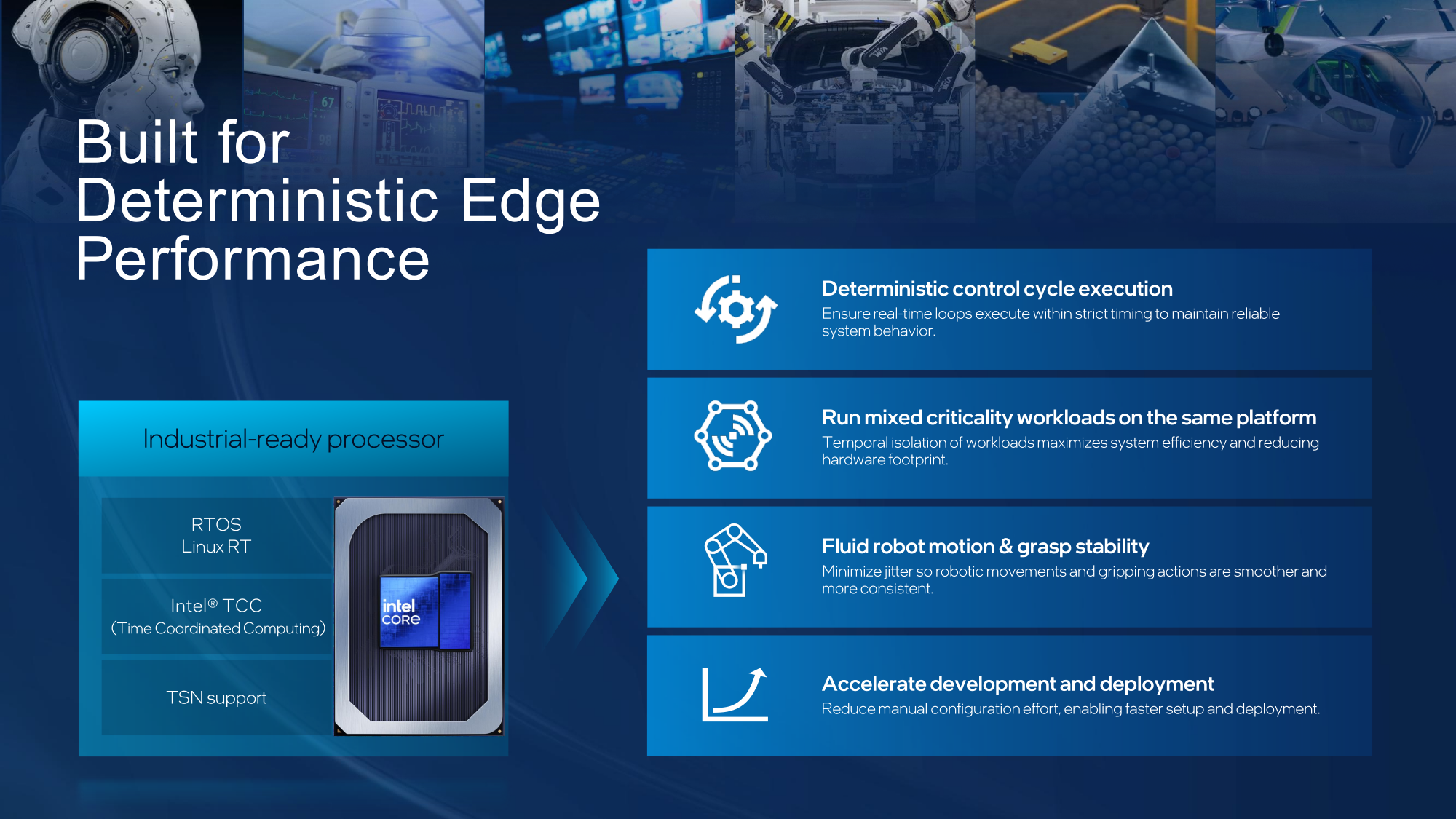 Built for Deterministic Edge Performance

Industrial-ready processor

RTOS
Linux RT

Intel® TCC
(Time Coordinated Computing)

TSN support

intel
CORE

Deterministic control cycle execution
Ensure real-time loops execute within strict timing to maintain reliable system behavior.

Run mixed criticality workloads on the same platform
Temporal isolation of workloads maximizes system efficiency and reducing hardware footprint.

Fluid robot motion & grasp stability
Minimize jitter so robotic movements and gripping actions are smoother and more consistent.

Accelerate development and deployment
Reduce manual configuration effort, enabling faster setup and deployment.